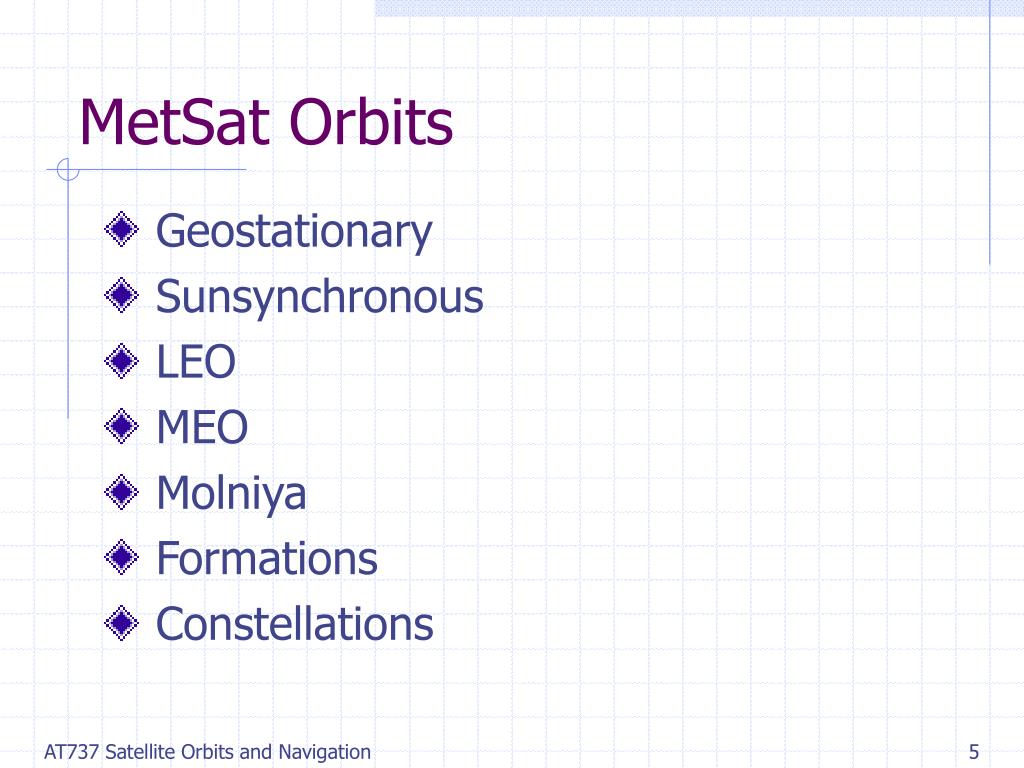 MetSat Orbits

Geostationary
Sunsynchronous
LEO
MEO
Molniya
Formations
Constellations

AT737 Satellite Orbits and Navigation

5